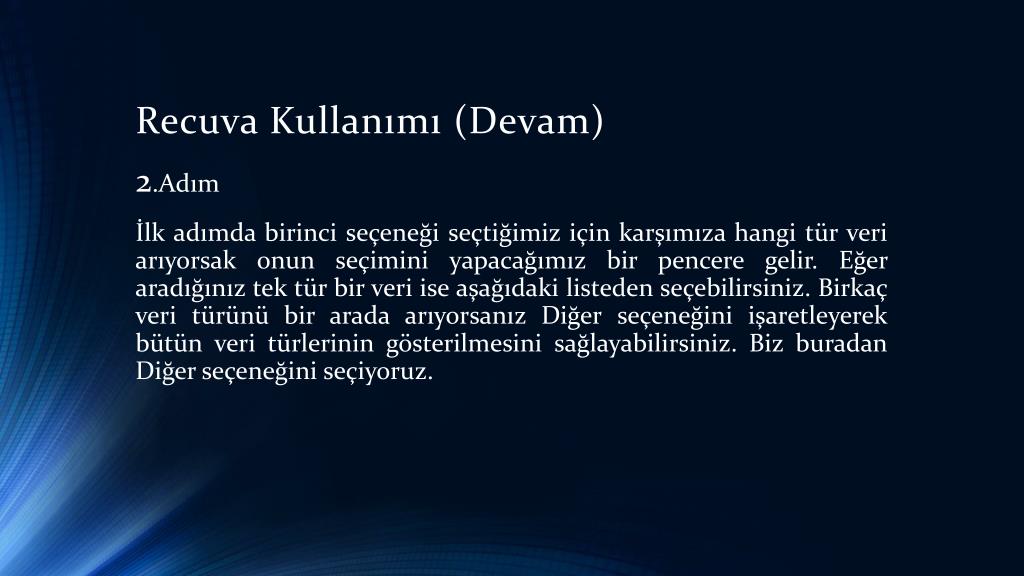 Recuva Kullanımı (Devam)

2.Adım

İlk adımda birinci seçeneği seçtiğimiz için karşımıza hangi tür veri arıyorsak onun seçimini yapacağımız bir pencere gelir. Eğer aradığınız tek tür bir veri ise aşağıdaki listeden seçebilirsiniz. Birkaç veri türünü bir arada arıyorsanız Diğer seçeneğini işaretleyerek bütün veri türlerinin gösterilmesini sağlayabilirsiniz. Biz buradan Diğer seçeneğini seçiyoruz.